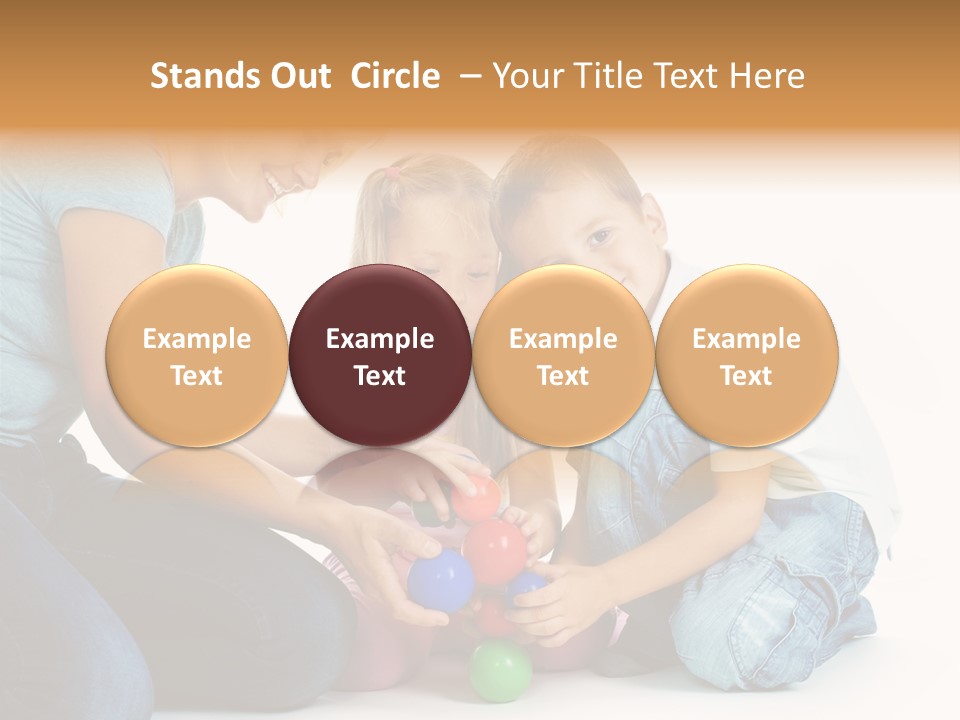 Stands Out Circle – Your Title Text Here

Example Text

Example Text

Example Text

Example Text